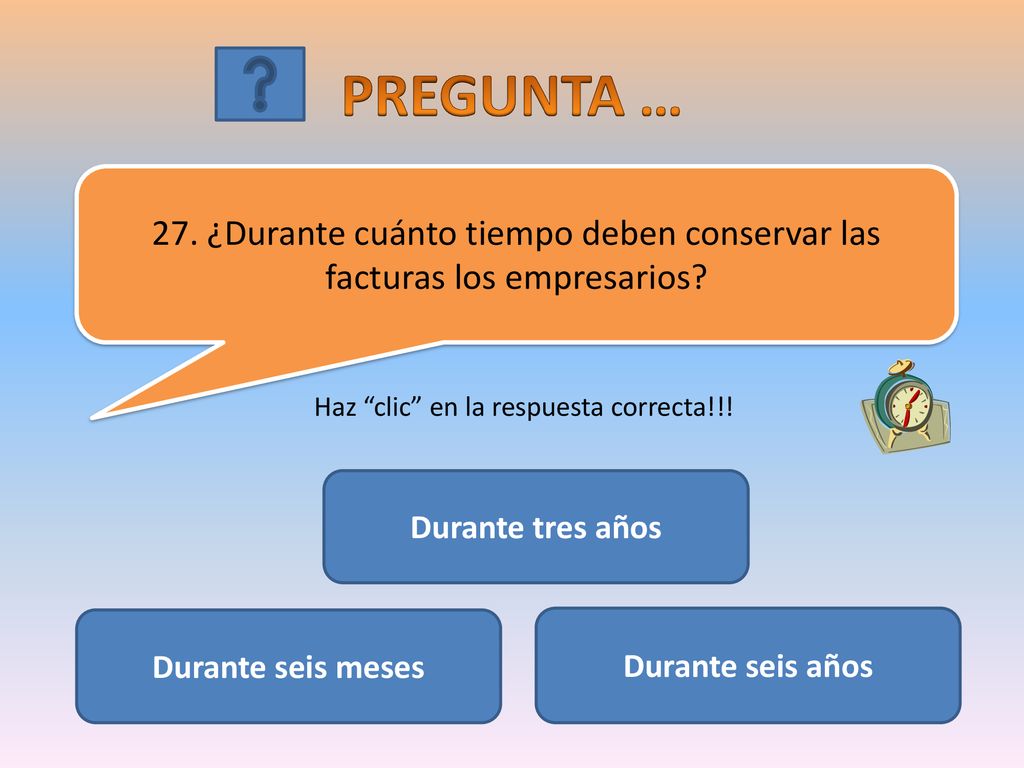 ?

PREGUNTA …

27. ¿Durante cuánto tiempo deben conservar las facturas los empresarios?

Haz “clic” en la respuesta correcta!!!

Durante tres años

Durante seis meses

Durante seis años